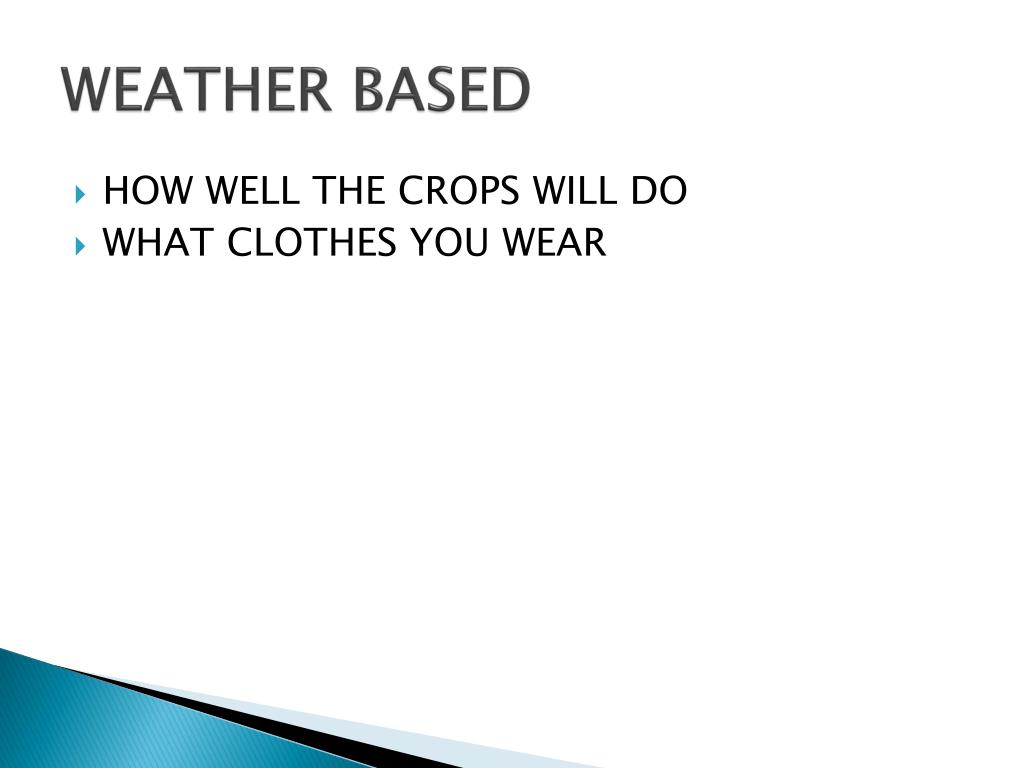 WEATHER BASED

HOW WELL THE CROPS WILL DO
WHAT CLOTHES YOU WEAR